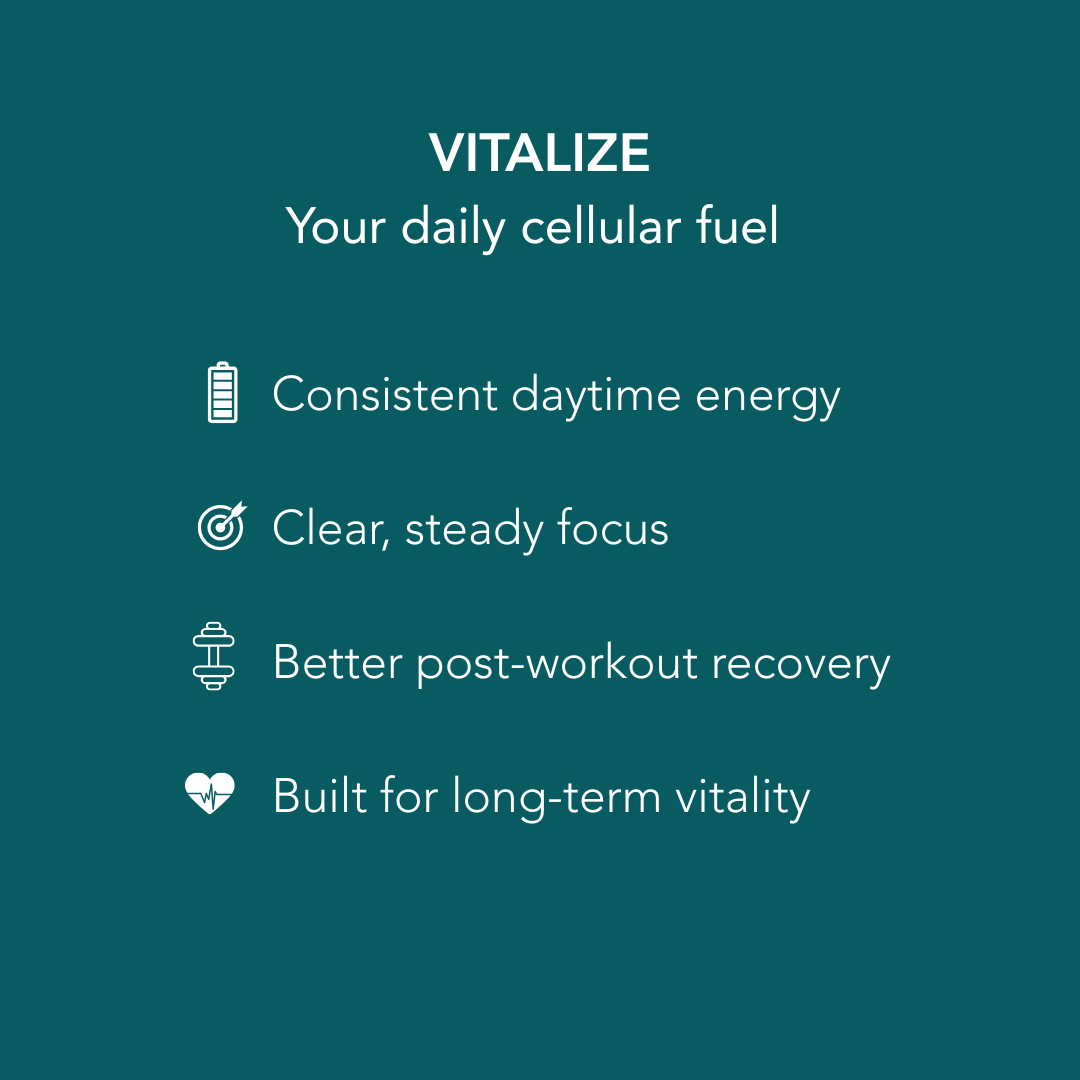 VITALIZE
Your daily cellular fuel

Consistent daytime energy

Clear, steady focus

Better post-workout recovery

Built for long-term vitality